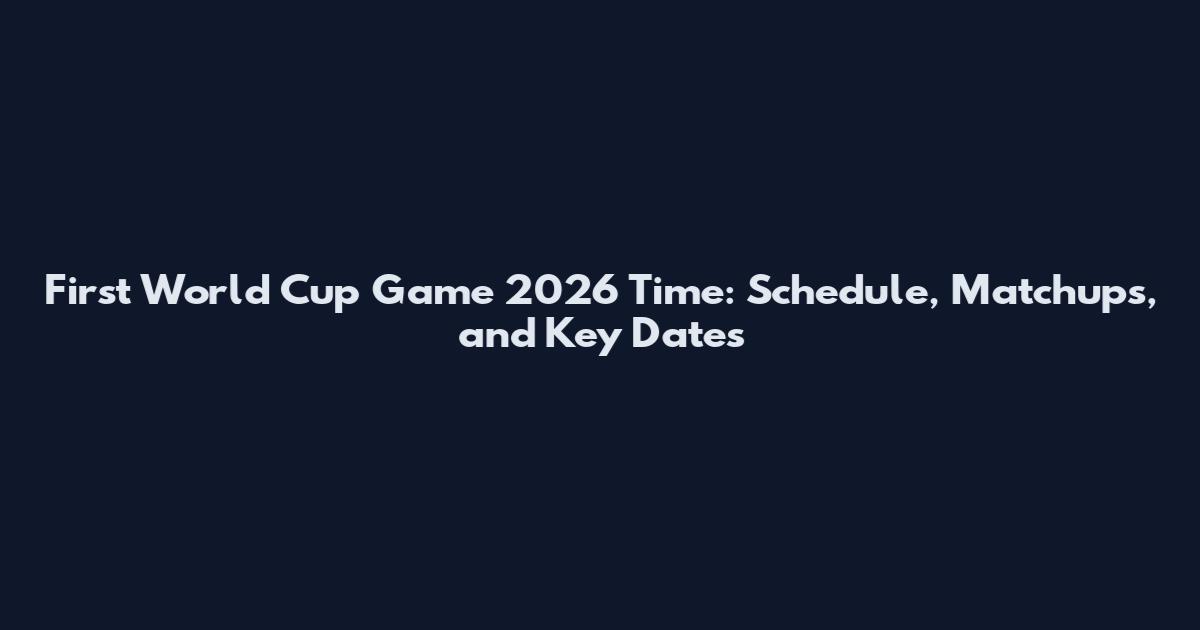 First World Cup Game 2026 Time: Schedule, Matchups, and Key Dates